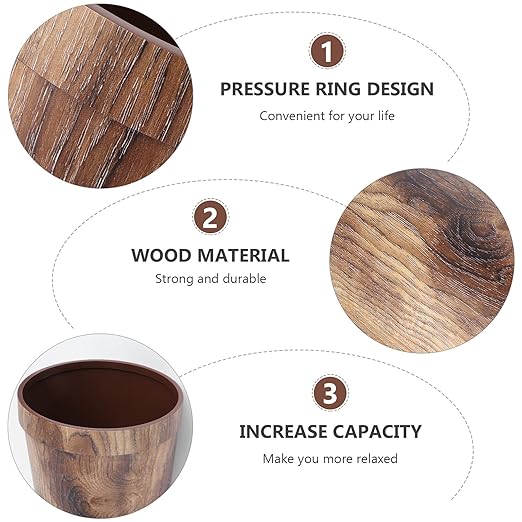 1

PRESSURE RING DESIGN

Convenient for your life

2

WOOD MATERIAL

Strong and durable

3

INCREASE CAPACITY

Make you more relaxed